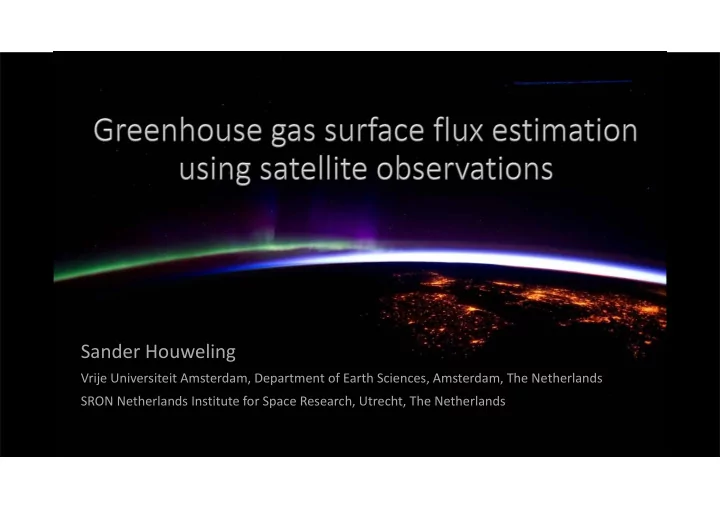 Greenhouse gas surface flux estimation using satellite observations

Sander Houweling

Vrije Universiteit Amsterdam, Department of Earth Sciences, Amsterdam, The Netherlands

SRON Netherlands Institute for Space Research, Utrecht, The Netherlands